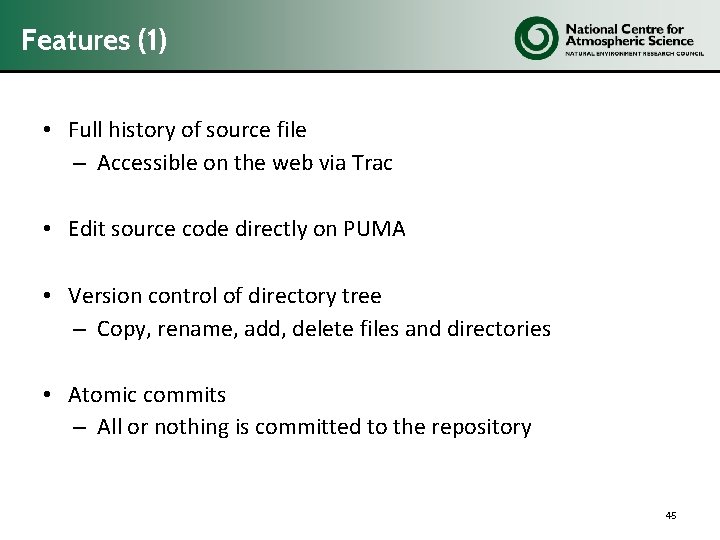 Features (1)

National Centre for Atmospheric Science
NATURAL ENVIRONMENT RESEARCH COUNCIL

• Full history of source file
– Accessible on the web via Trac

• Edit source code directly on PUMA

• Version control of directory tree
– Copy, rename, add, delete files and directories

• Atomic commits
– All or nothing is committed to the repository

45